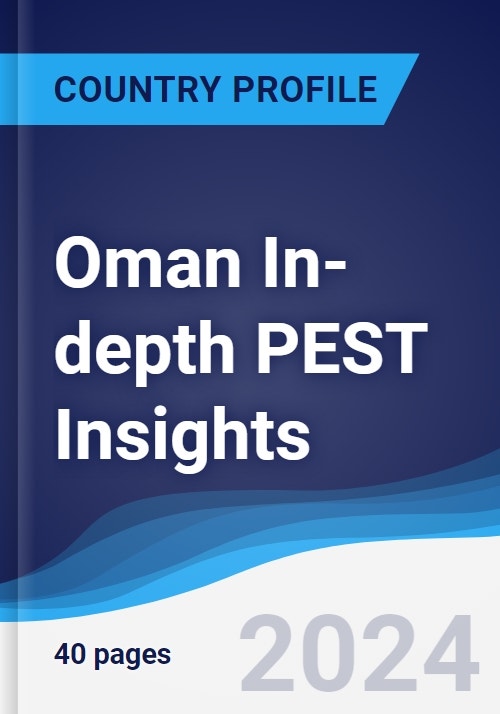 COUNTRY PROFILE

Oman In-depth PEST Insights

40 pages

2024